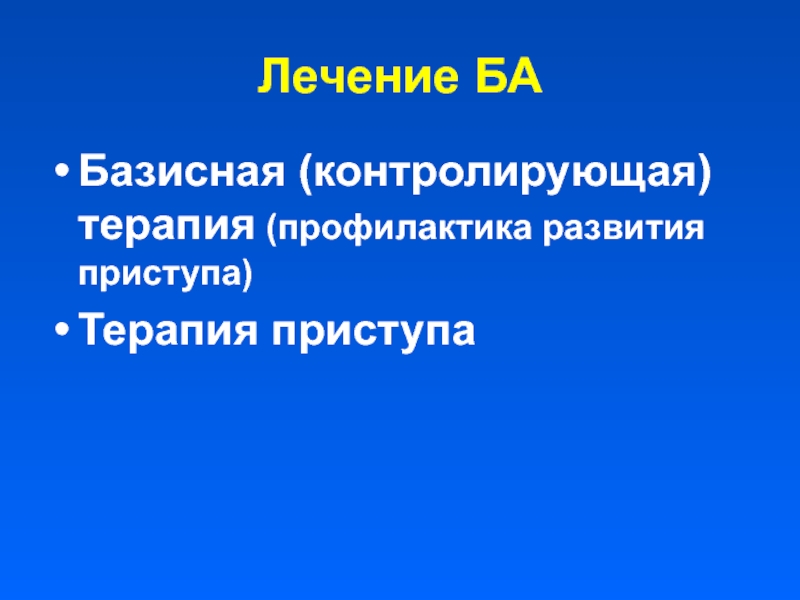 Лечение БА

• Базисная (контролирующая) терапия (профилактика развития приступа)
• Терапия приступа